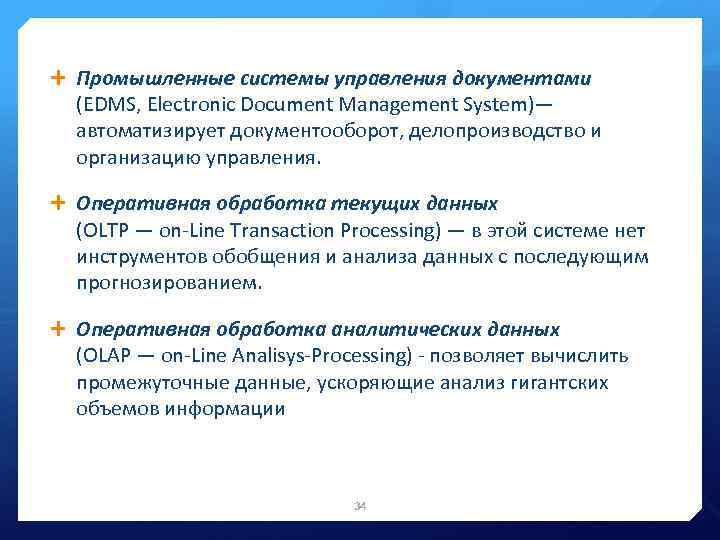 + Промышленные системы управления документами (EDMS, Electronic Document Management System)— автоматизирует документооборот, делопроизводство и организацию управления.

+ Оперативная обработка текущих данных (OLTP — on-Line Transaction Processing) — в этой системе нет инструментов обобщения и анализа данных с последующим прогнозированием.

+ Оперативная обработка аналитических данных (OLAP — on-Line Analisys-Processing) - позволяет вычислить промежуточные данные, ускоряющие анализ гигантских объемов информации

34